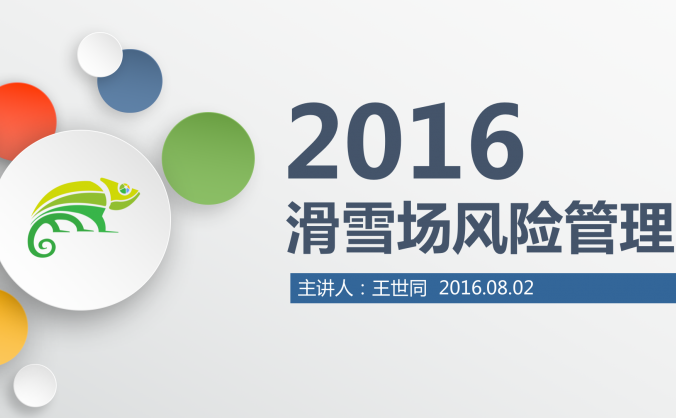 2016
滑雪场风险管理

主讲人：王世同 2016.08.02